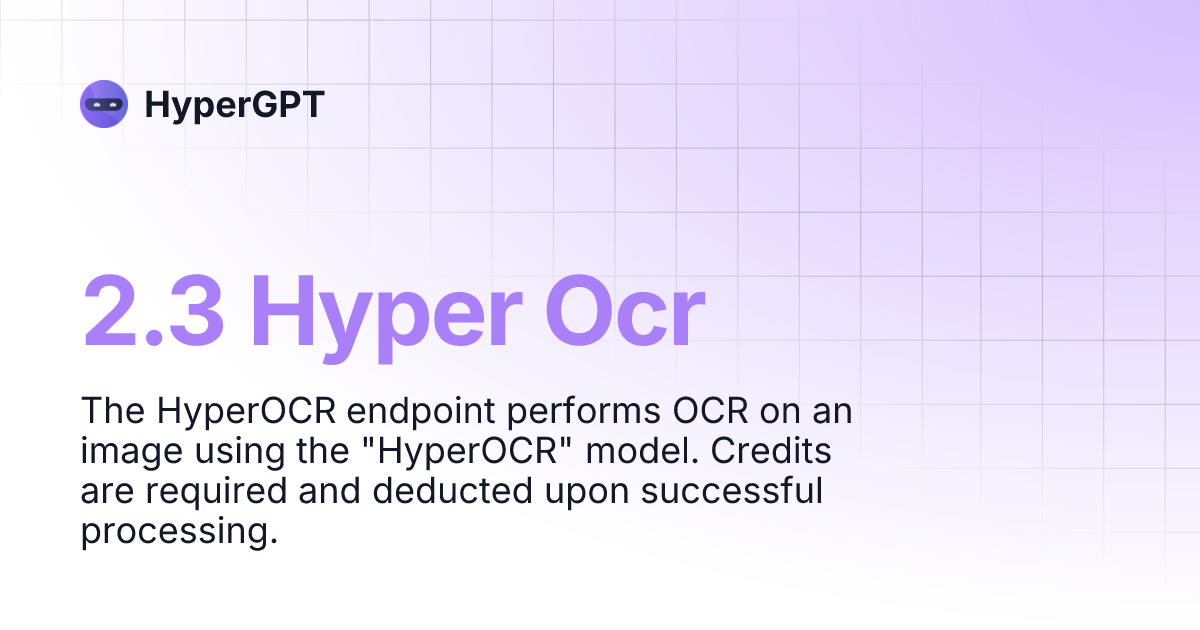 HyperGPT

2.3 Hyper Ocr

The HyperOCR endpoint performs OCR on an image using the "HyperOCR" model. Credits are required and deducted upon successful processing.